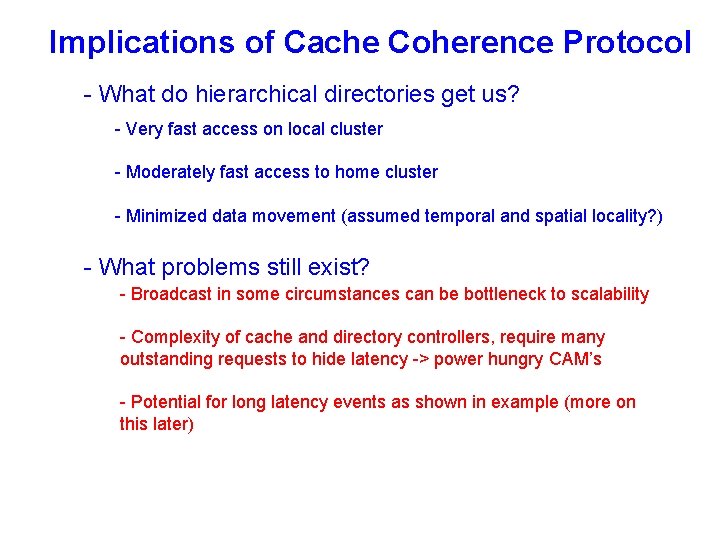 Implications of Cache Coherence Protocol

- What do hierarchical directories get us?

- Very fast access on local cluster

- Moderately fast access to home cluster

- Minimized data movement (assumed temporal and spatial locality?)

- What problems still exist?

- Broadcast in some circumstances can be bottleneck to scalability

- Complexity of cache and directory controllers, require many outstanding requests to hide latency -> power hungry CAM's

- Potential for long latency events as shown in example (more on this later)